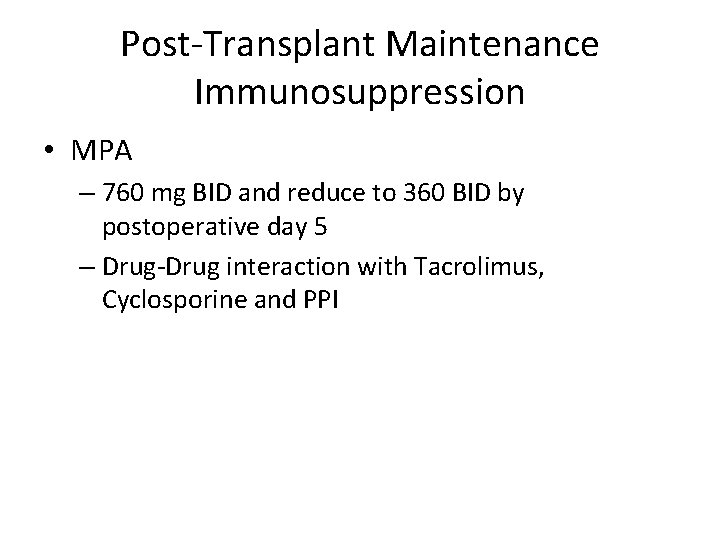 Post-Transplant Maintenance Immunosuppression

• MPA
– 760 mg BID and reduce to 360 BID by postoperative day 5
– Drug-Drug interaction with Tacrolimus, Cyclosporine and PPI